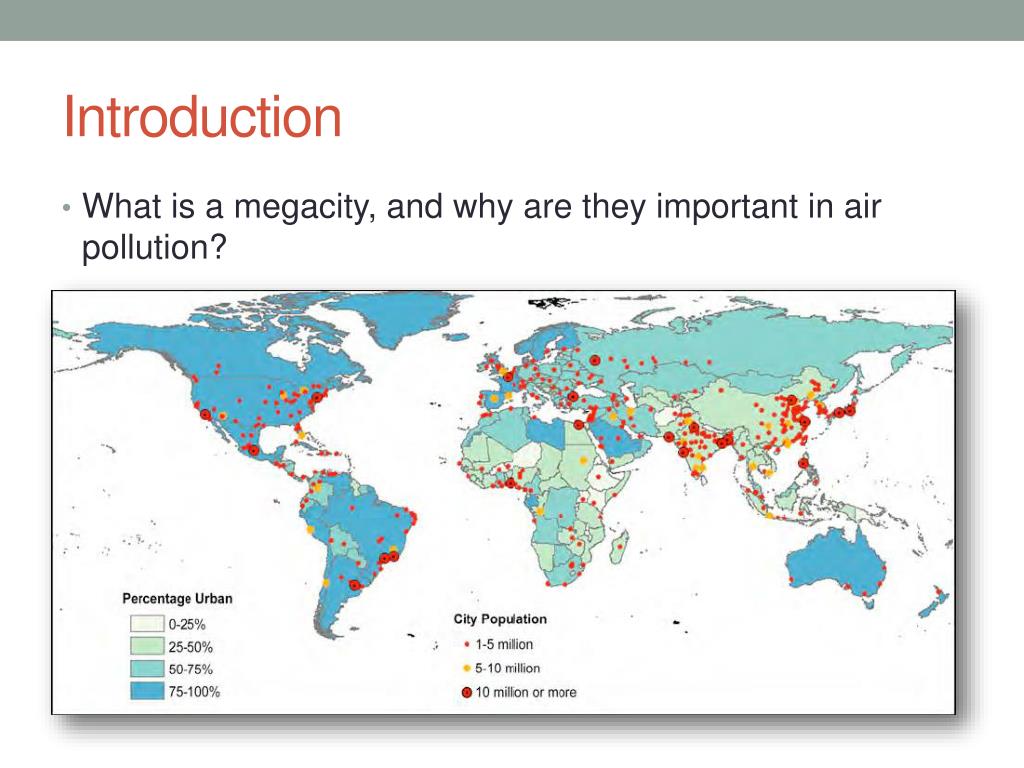 Introduction

• What is a megacity, and why are they important in air pollution?

Percentage Urban
0-25%
25-50%
50-75%
75-100%

City Population
1-5 million
5-10 million
10 million or more